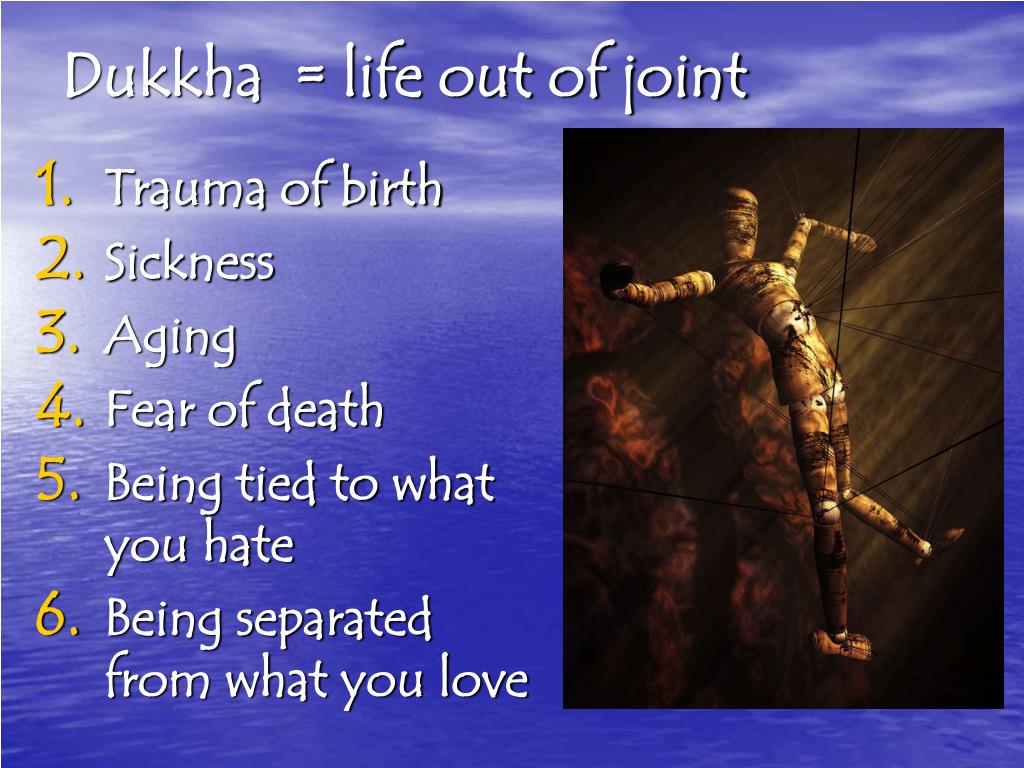 Dukkha = life out of joint

1. Trauma of birth
2. Sickness
3. Aging
4. Fear of death
5. Being tied to what you hate
6. Being separated from what you love